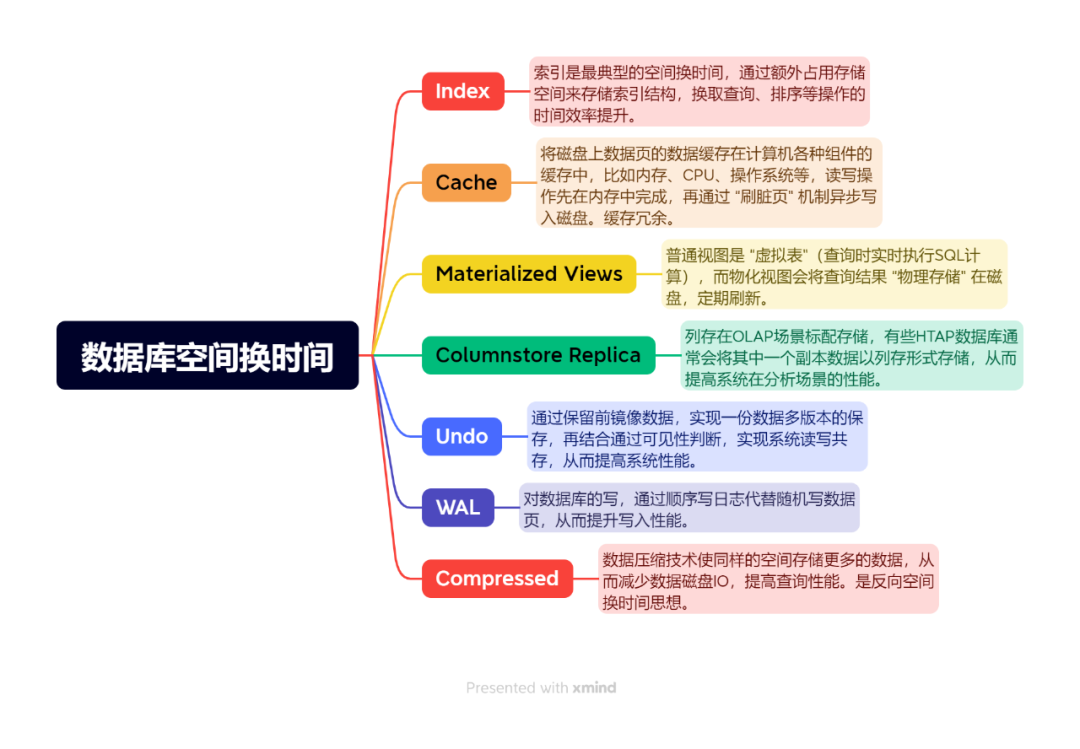 数据库空间换时间

Index

索引是最典型的空间换时间，通过额外占用存储空间来存储索引结构，换取查询、排序等操作的时间效率提升。

Cache

将磁盘上数据页的数据缓存在计算机各种组件的缓存中，比如内存、CPU、操作系统等，读写操作先在内存中完成，再通过 "刷脏页" 机制异步写入磁盘。缓存冗余。

Materialized Views

普通视图是 "虚拟表"（查询时实时执行SQL计算），而物化视图会将查询结果 "物理存储" 在磁盘，定期刷新。

Columnstore Replica

列存在OLAP场景标配存储，有些HTAP数据库通常会将其中一个副本数据以列存形式存储，从而提高系统在分析场景的性能。

Undo

通过保留前镜像数据，实现一份数据多版本的保存，再结合通过可见性判断，实现系统读写共存，从而提高系统性能。

WAL

对数据库的写，通过顺序写日志代替随机写数据页，从而提升写入性能。

Compressed

数据压缩技术使同样的空间存储更多的数据，从而减少数据磁盘IO，提高查询性能。是反向空间换时间思想。

Presented with xmind